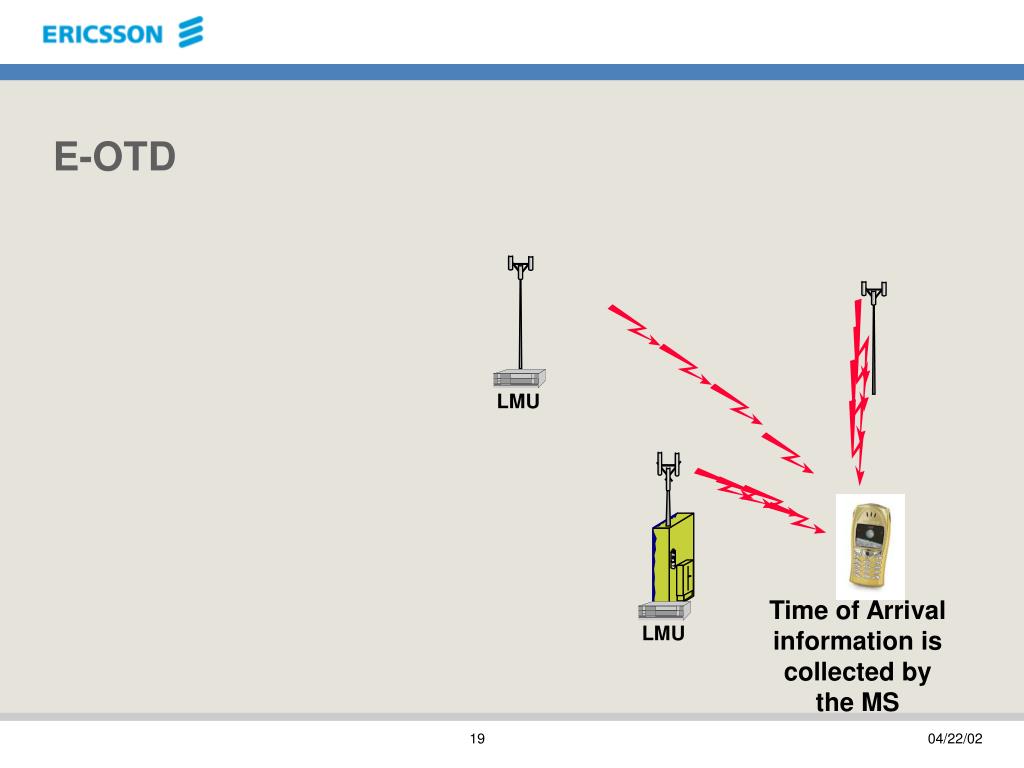 ERICSSON

E-OTD

LMU

LMU

Time of Arrival information is collected by the MS

19

04/22/02